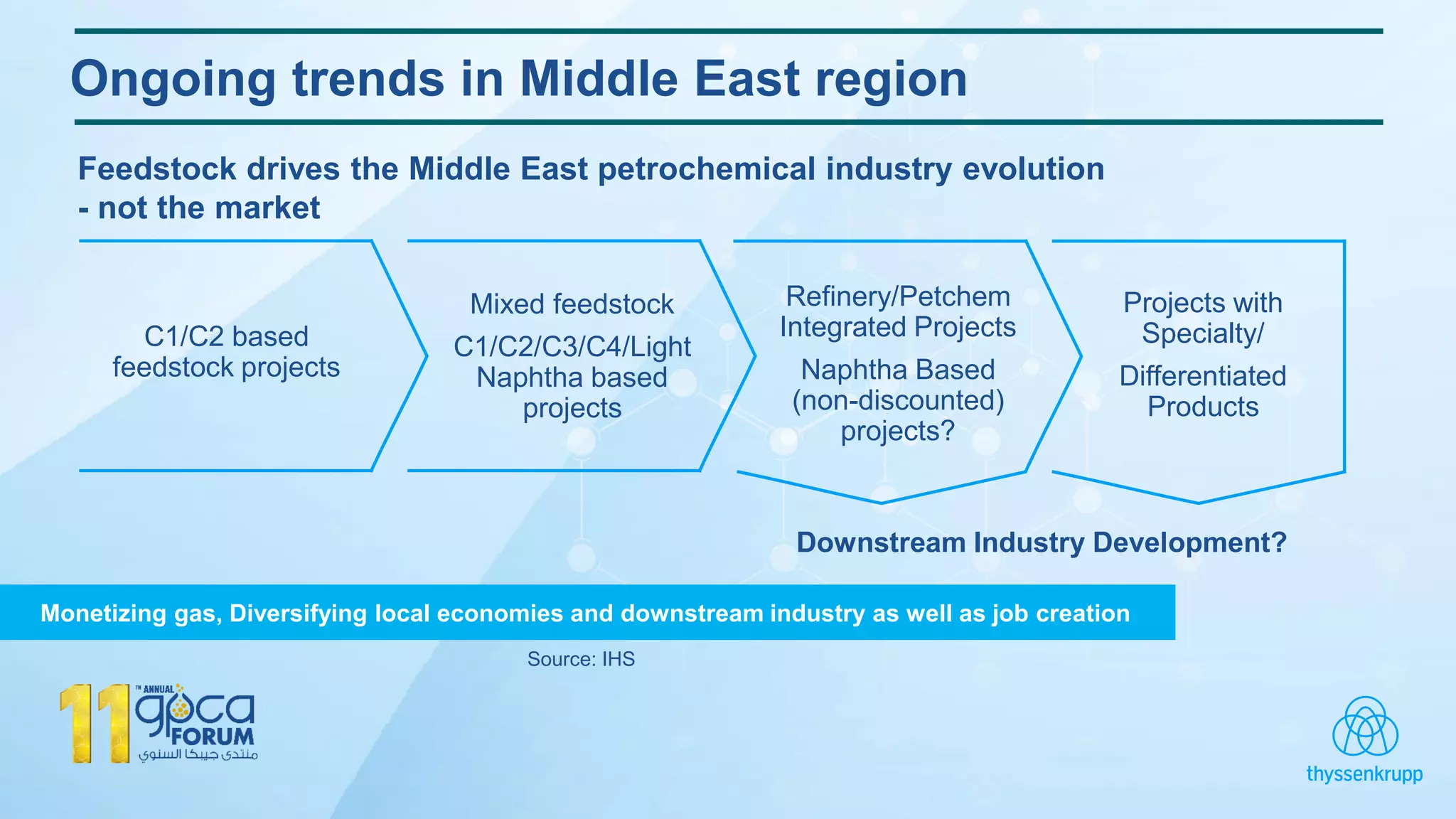 Ongoing trends in Middle East region

Feedstock drives the Middle East petrochemical industry evolution - not the market

C1/C2 based feedstock projects

Mixed feedstock

C1/C2/C3/C4/Light Naphtha based projects

Refinery/Petchem Integrated Projects

Naphtha Based (non-discounted) projects?

Projects with Specialty/

Differentiated Products

Downstream Industry Development?

Monetizing gas, Diversifying local economies and downstream industry as well as job creation

Source: IHS

11 TH ANNUAL gpca FORUM منتدى جيبكا السنوي

thyssenkrupp